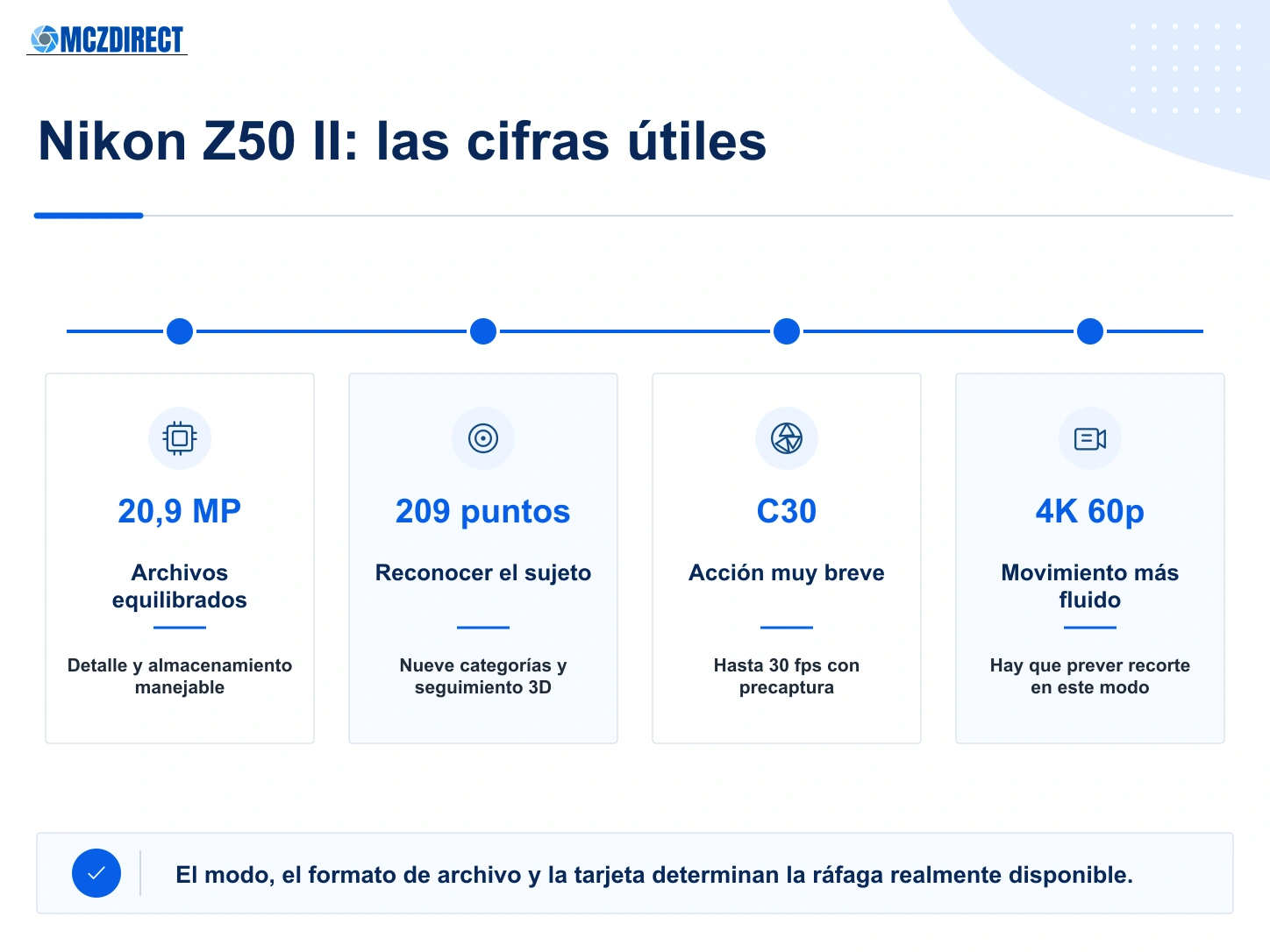 MCZDIRECT

Nikon Z50 II: las cifras útiles

20,9 MP

Archivos equilibrados

Detalle y almacenamiento manejable

209 puntos

Reconocer el sujeto

Nueve categorías y seguimiento 3D

C30

Acción muy breve

Hasta 30 fps con precaptura

4K 60p

Movimiento más fluido

Hay que prever recorte en este modo

El modo, el formato de archivo y la tarjeta determinan la ráfaga realmente disponible.